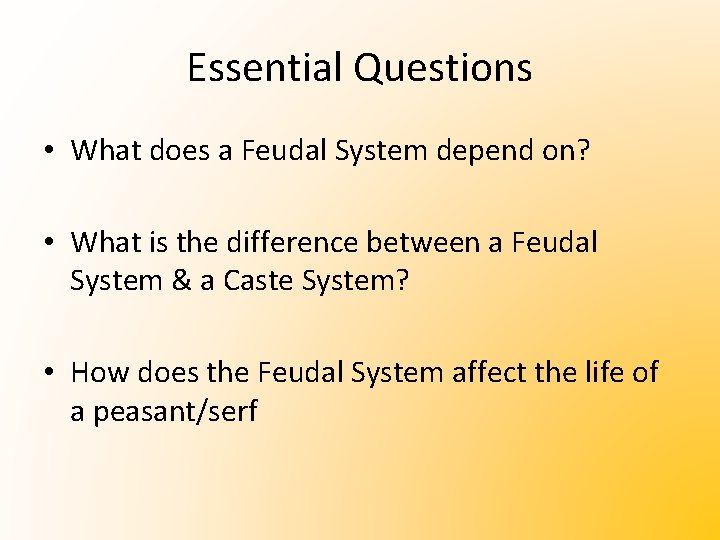 Essential Questions

• What does a Feudal System depend on?

• What is the difference between a Feudal System & a Caste System?

• How does the Feudal System affect the life of a peasant/serf